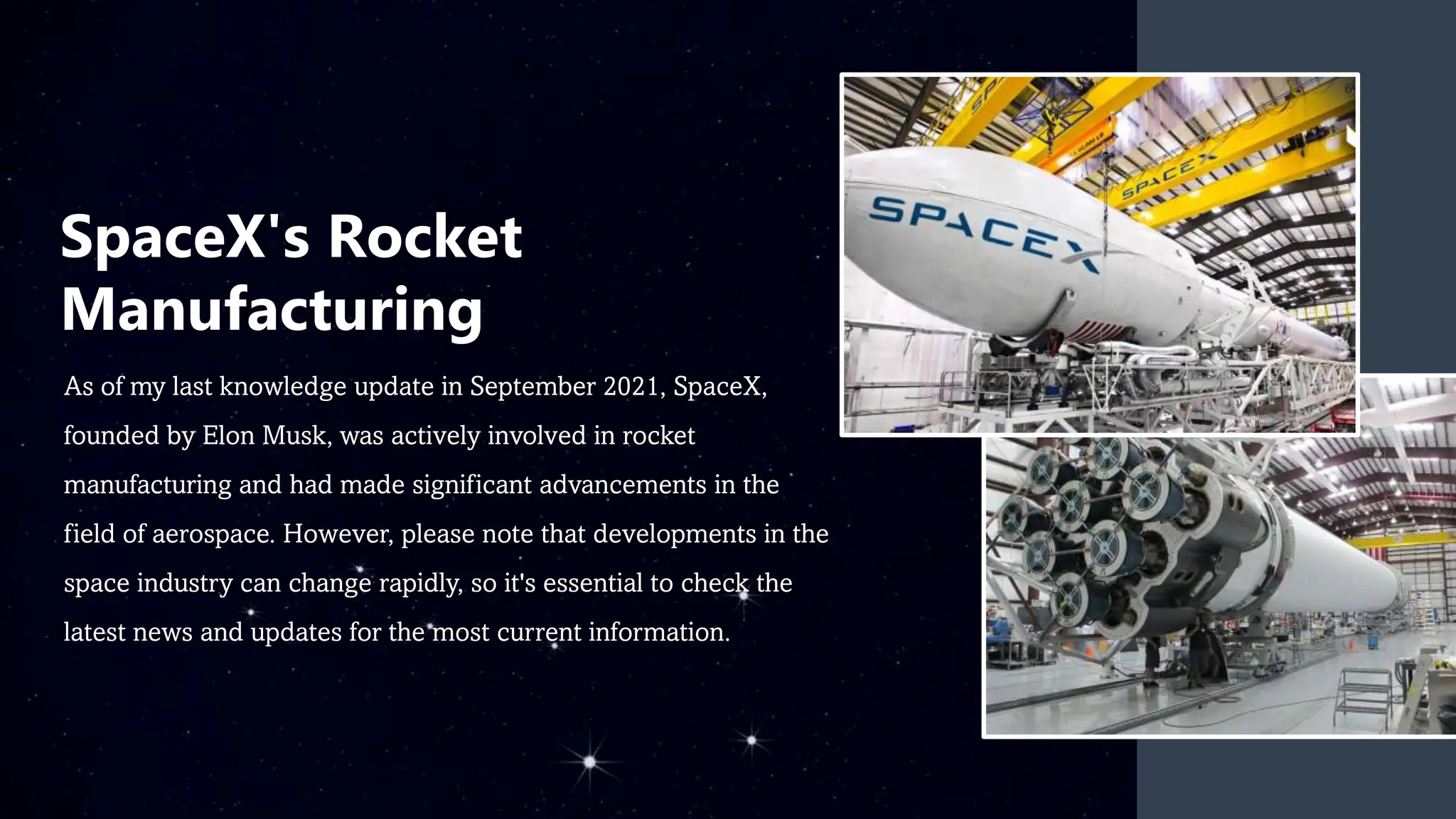 SpaceX's Rocket Manufacturing

As of my last knowledge update in September 2021, SpaceX, founded by Elon Musk, was actively involved in rocket manufacturing and had made significant advancements in the field of aerospace. However, please note that developments in the space industry can change rapidly, so it's essential to check the latest news and updates for the most current information.

SPACEX

SPACEX